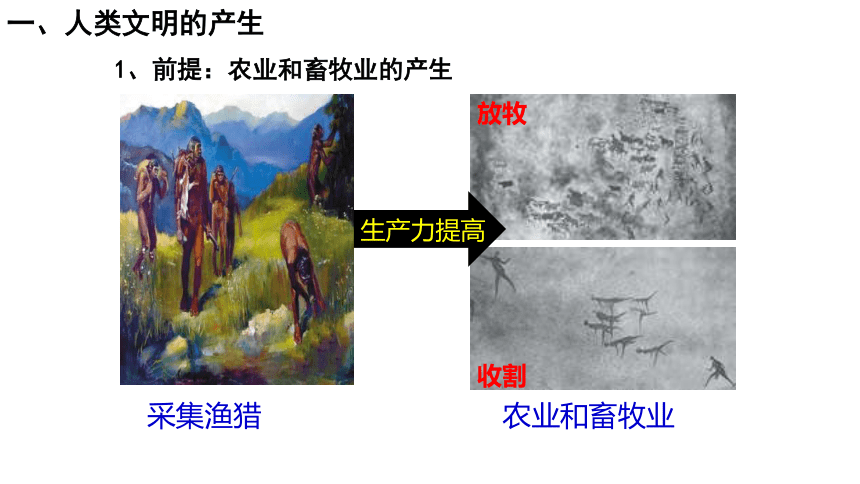 一、人类文明的产生

1、前提：农业和畜牧业的产生

放牧

生产力提高

收割

采集渔猎

农业和畜牧业